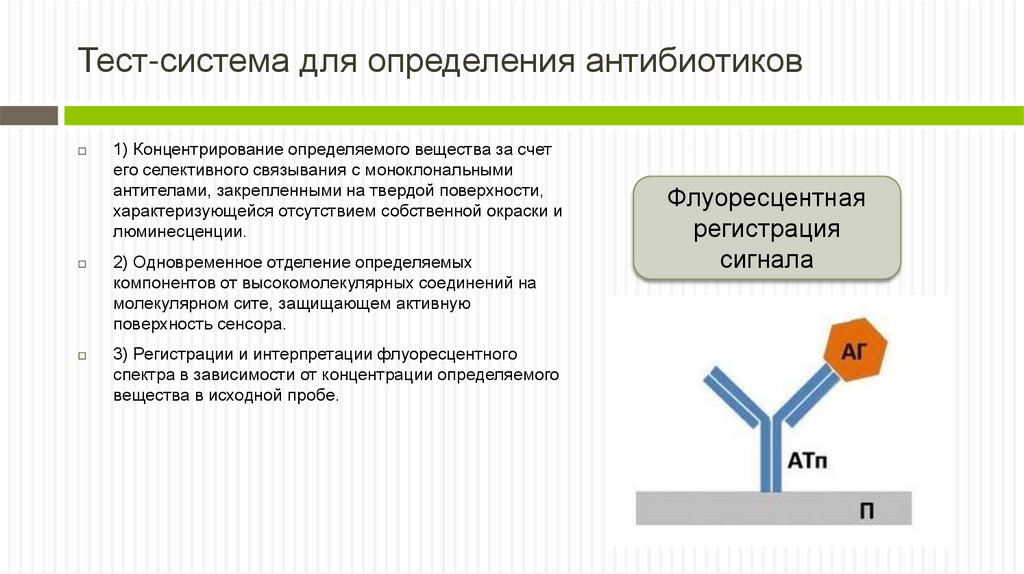 Тест-система для определения антибиотиков

1) Концентрирование определяемого вещества за счет его селективного связывания с моноклональными антителами, закрепленными на твердой поверхности, характеризующейся отсутствием собственной окраски и люминесценции.

2) Одновременное отделение определяемых компонентов от высокомолекулярных соединений на молекулярном сите, защищающем активную поверхность сенсора.

3) Регистрации и интерпретации флуоресцентного спектра в зависимости от концентрации определяемого вещества в исходной пробе.

Флуоресцентная регистрация сигнала

АГ

АТп

П